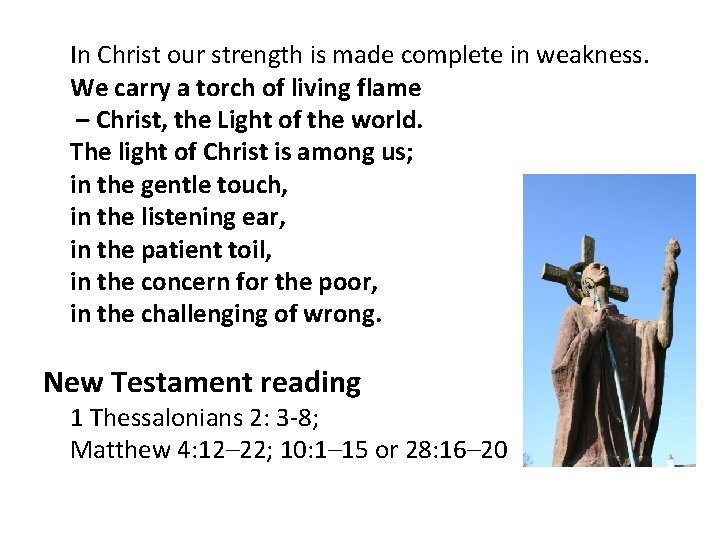 In Christ our strength is made complete in weakness.
We carry a torch of living flame
– Christ, the Light of the world.
The light of Christ is among us;
in the gentle touch,
in the listening ear,
in the patient toil,
in the concern for the poor,
in the challenging of wrong.

New Testament reading
1 Thessalonians 2: 3-8;
Matthew 4:12–22; 10:1–15 or 28:16–20